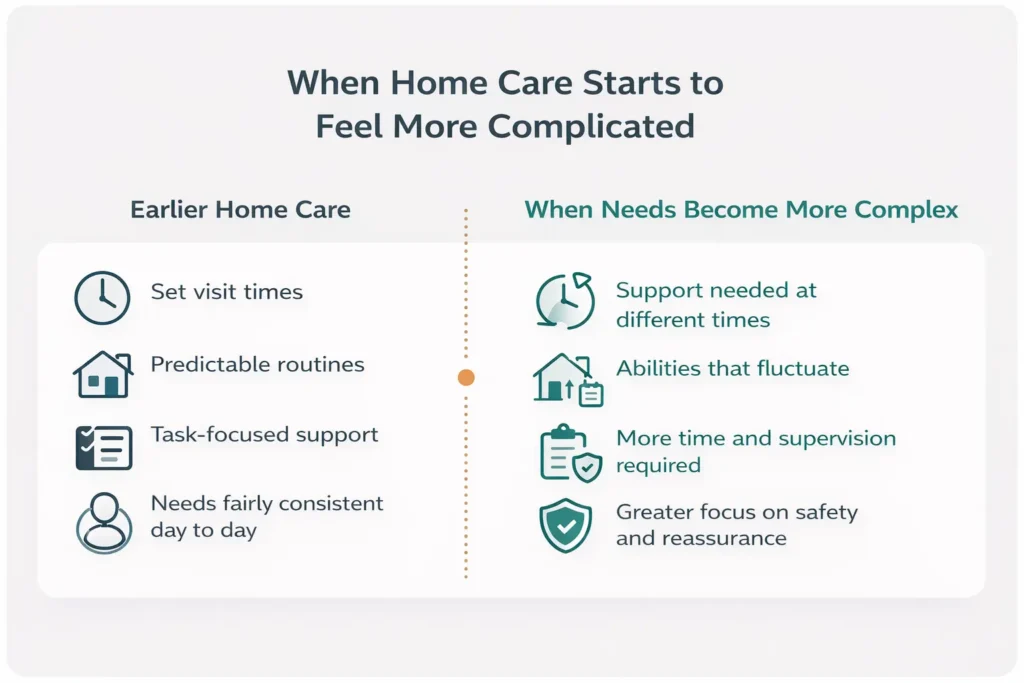 When Home Care Starts to Feel More Complicated

Earlier Home Care

Set visit times

Predictable routines

Task-focused support

Needs fairly consistent day to day

When Needs Become More Complex

Support needed at different times

Abilities that fluctuate

More time and supervision required

Greater focus on safety and reassurance